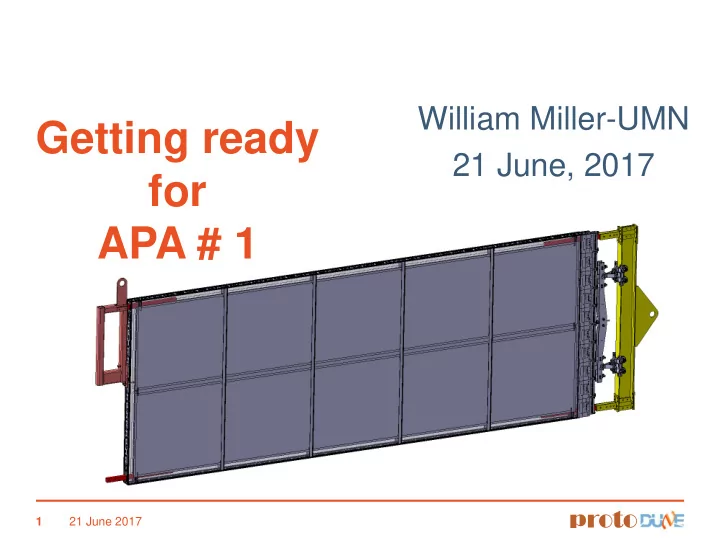 Getting ready for APA # 1

William Miller-UMN
21 June, 2017

1 21 June 2017

proto DUNE